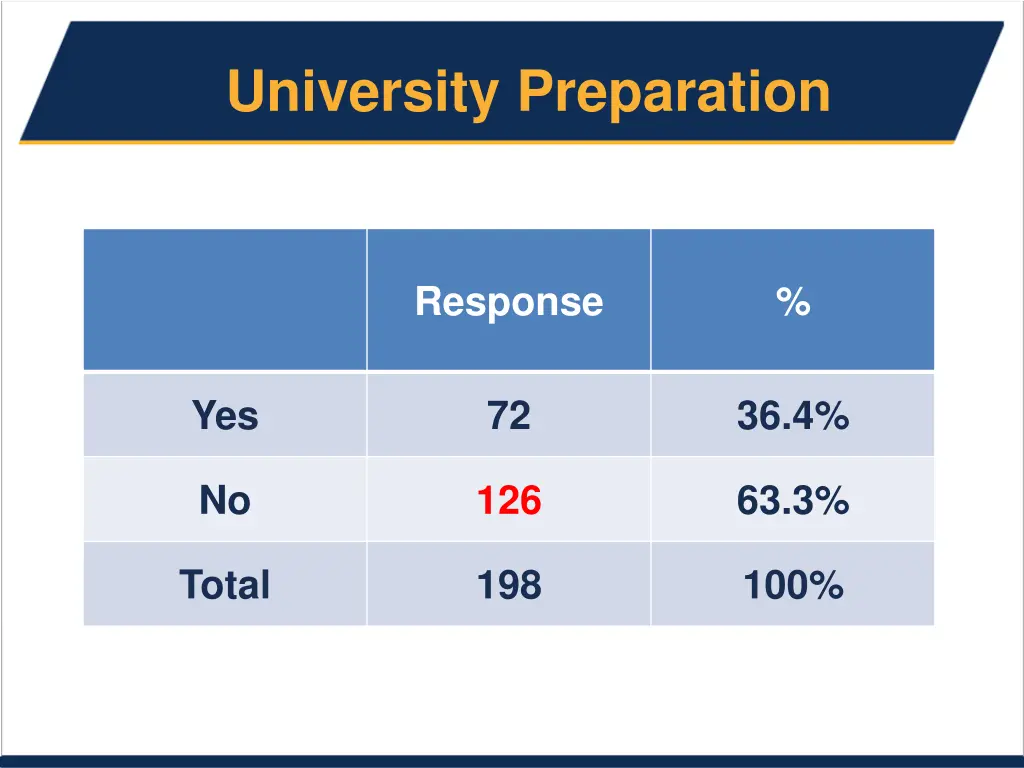 University Preparation

| | Response | % |
|---|---|---|
| Yes | 72 | 36.4% |
| No | 126 | 63.3% |
| Total | 198 | 100% |